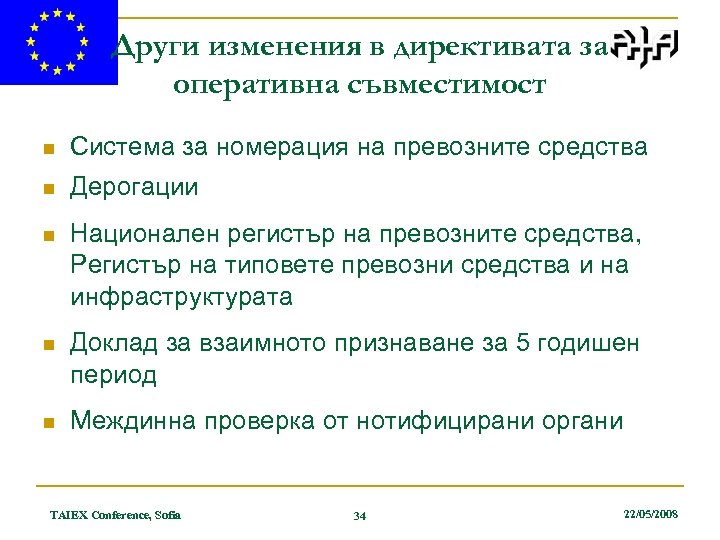 Други изменения в директивата за оперативна съвместимост

Система за номерация на превозните средства

Дерогации

Национален регистър на превозните средства, Регистър на типовете превозни средства и на инфраструктурата

Доклад за взаимното признаване за 5 годишен период

Междинна проверка от нотифицирани органи

TAIEX Conference, Sofia

34

22/05/2008